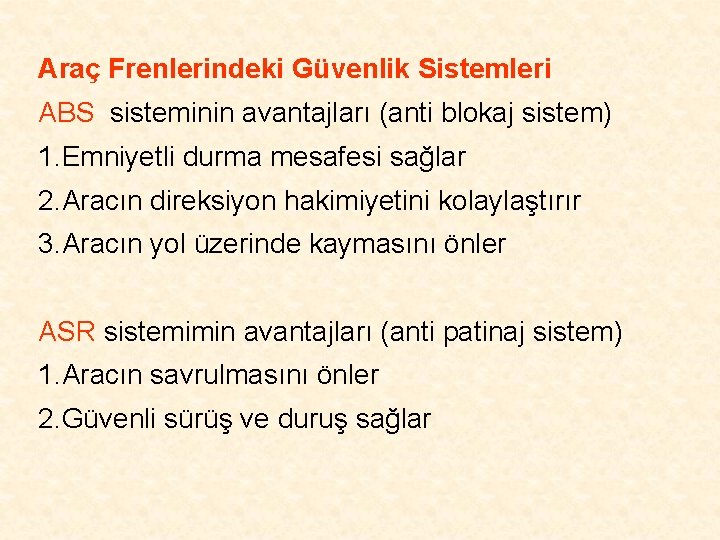 Araç Frenlerindeki Güvenlik Sistemleri

ABS sisteminin avantajları (anti blokaj sistem)

1.Emniyetli durma mesafesi sağlar

2.Aracın direksiyon hakimiyetini kolaylaştırır

3.Aracın yol üzerinde kaymasını önler

ASR sistemimin avantajları (anti patinaj sistem)

1.Aracın savrulmasını önler

2.Güvenli sürüş ve duruş sağlar